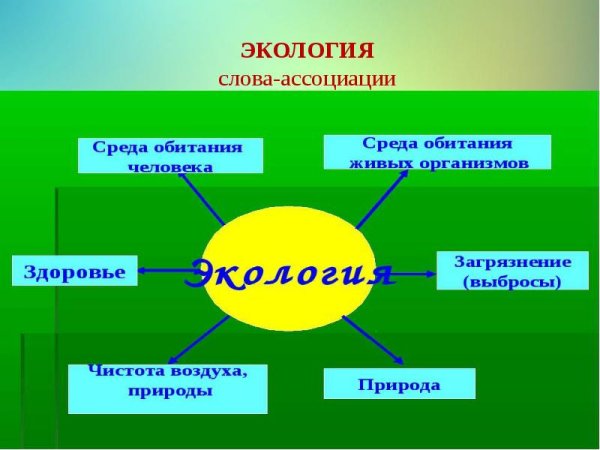 ЭКОЛОГИЯ
слова-ассоциации

Среда обитания человека

Среда обитания живых организмов

Здоровье

Экология

Загрязнение (выбросы)

Чистота воздуха, природы

Природа